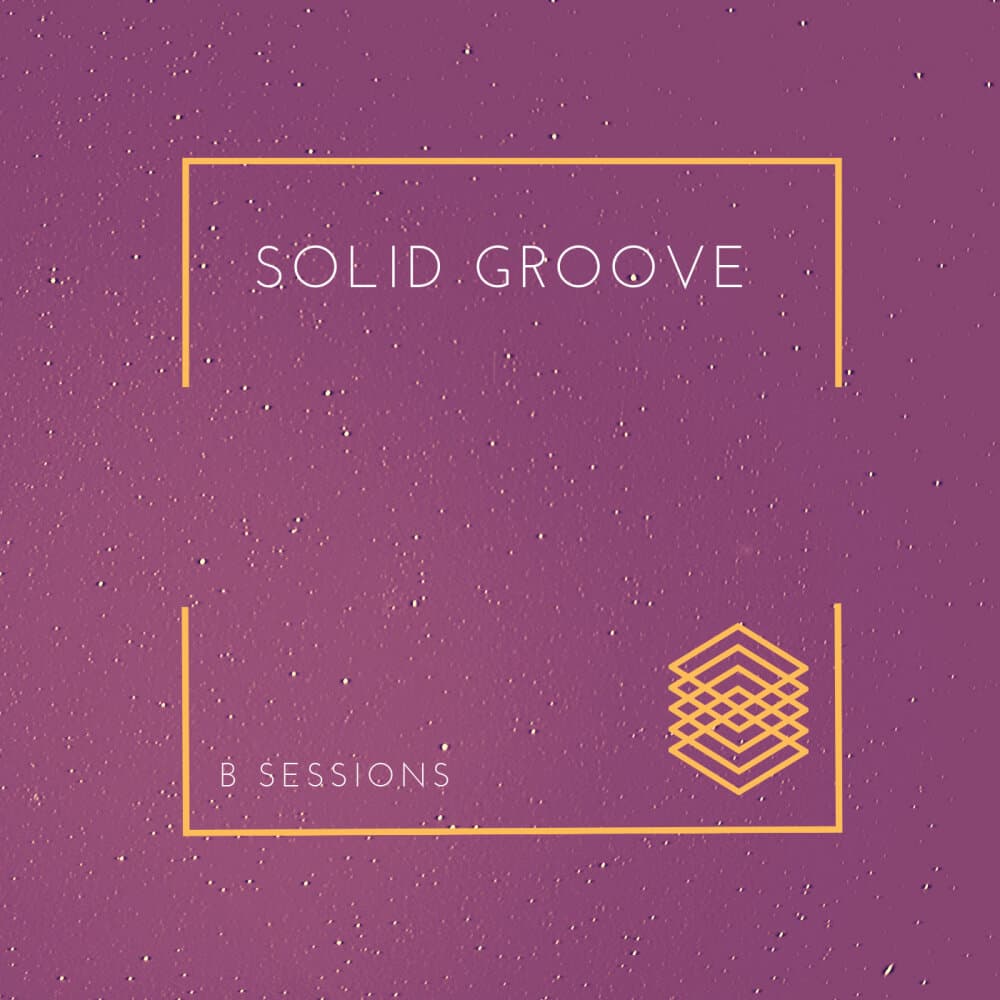 SOLID GROOVE

B SESSIONS